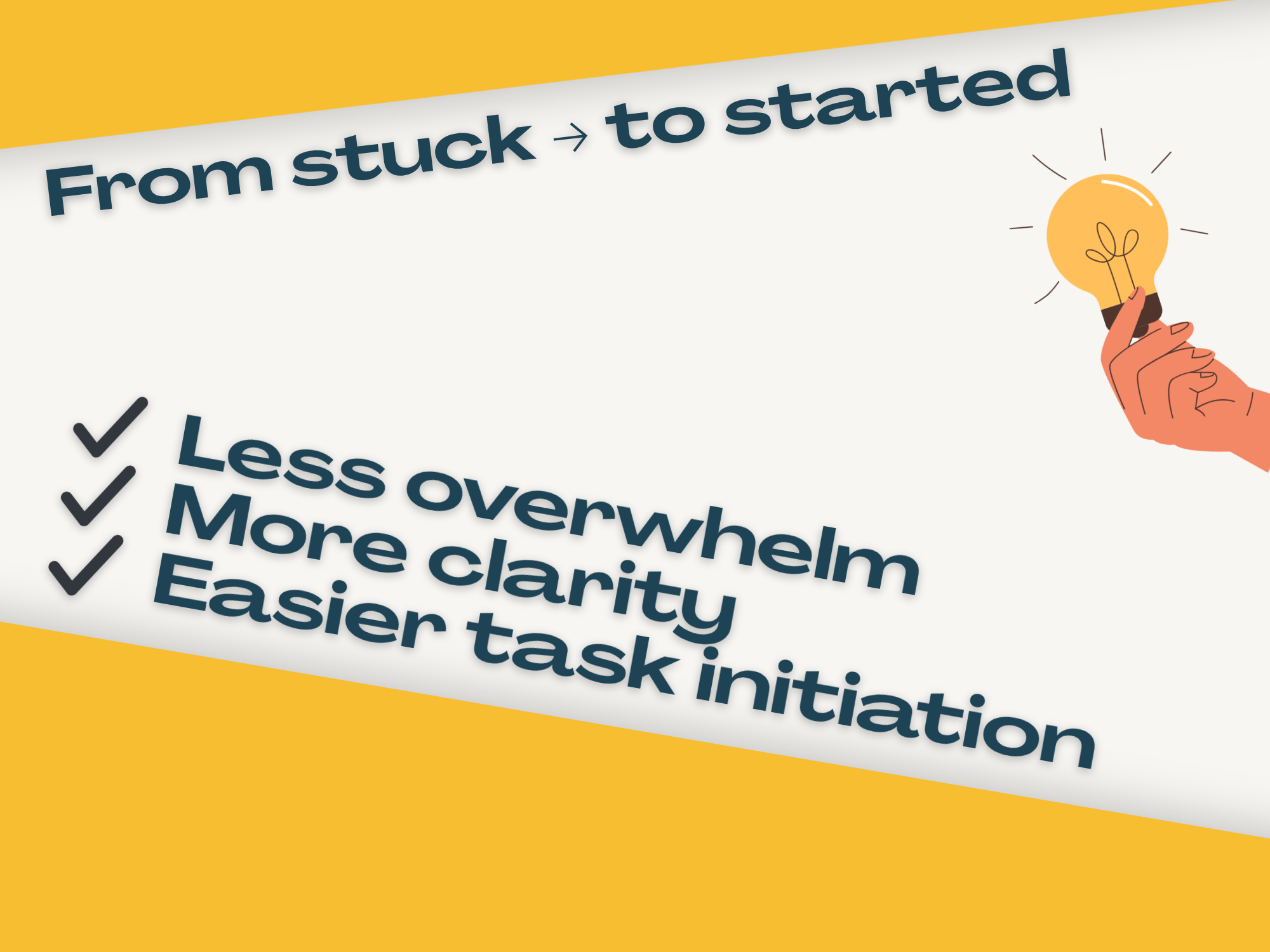 From stuck → to started

✓ Less overwhelm
✓ More clarity
✓ Easier task initiation